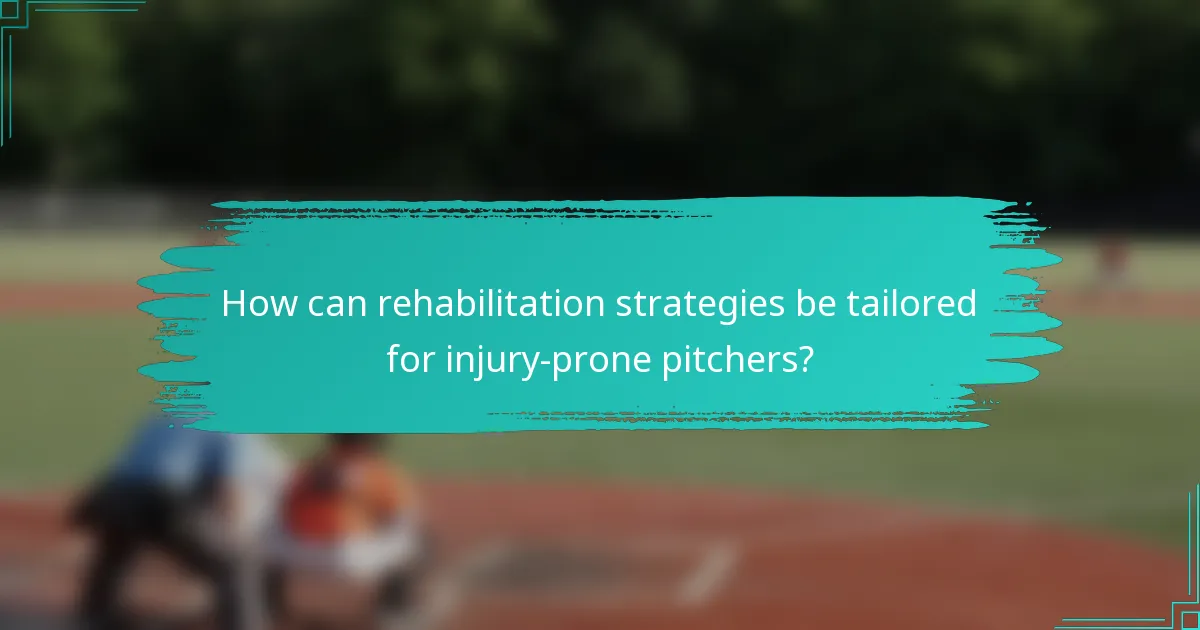 How can rehabilitation strategies be tailored for injury-prone pitchers?